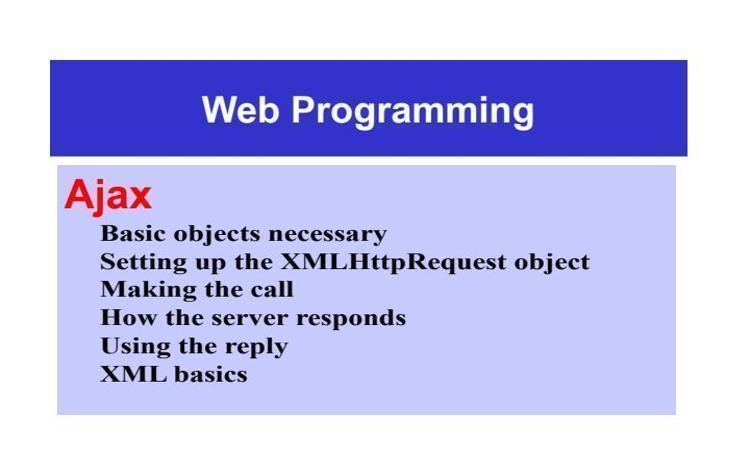 Web Programming

Ajax

Basic objects necessary
Setting up the XMLHttpRequest object
Making the call
How the server responds
Using the reply
XML basics